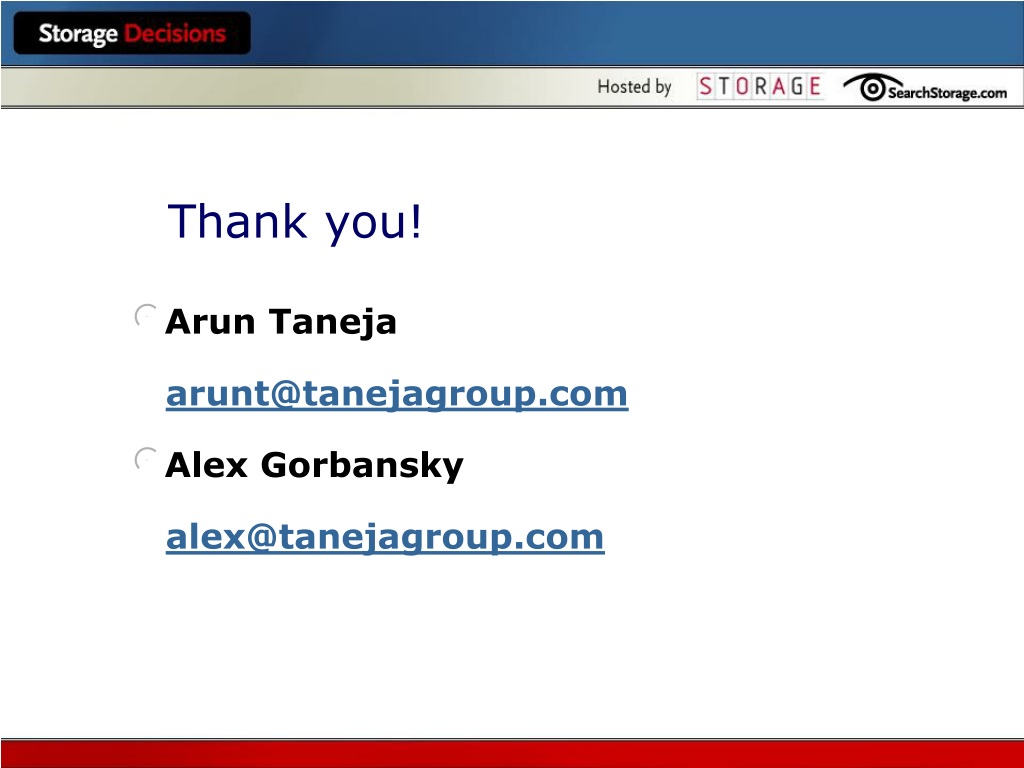 Storage Decisions

Hosted by STORAGE SearchStorage.com

Thank you!

Arun Taneja

arunt@tanejagroup.com

Alex Gorbansky

alex@tanejagroup.com